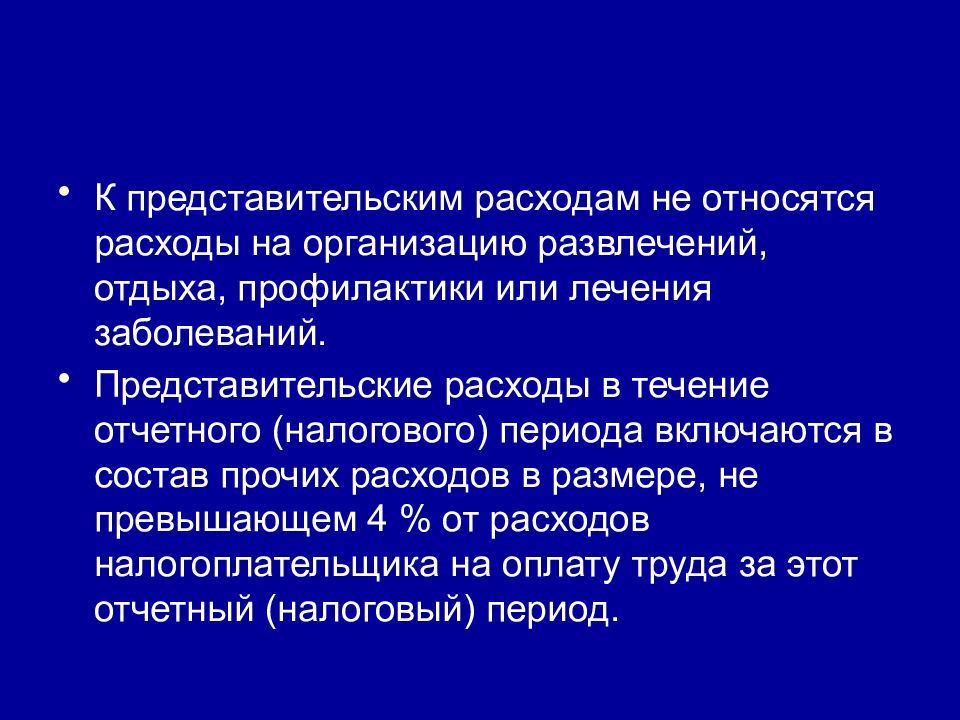 • К представительским расходам не относятся расходы на организацию развлечений, отдыха, профилактики или лечения заболеваний.

• Представительские расходы в течение отчетного (налогового) периода включаются в состав прочих расходов в размере, не превышающем 4 % от расходов налогоплательщика на оплату труда за этот отчетный (налоговый) период.